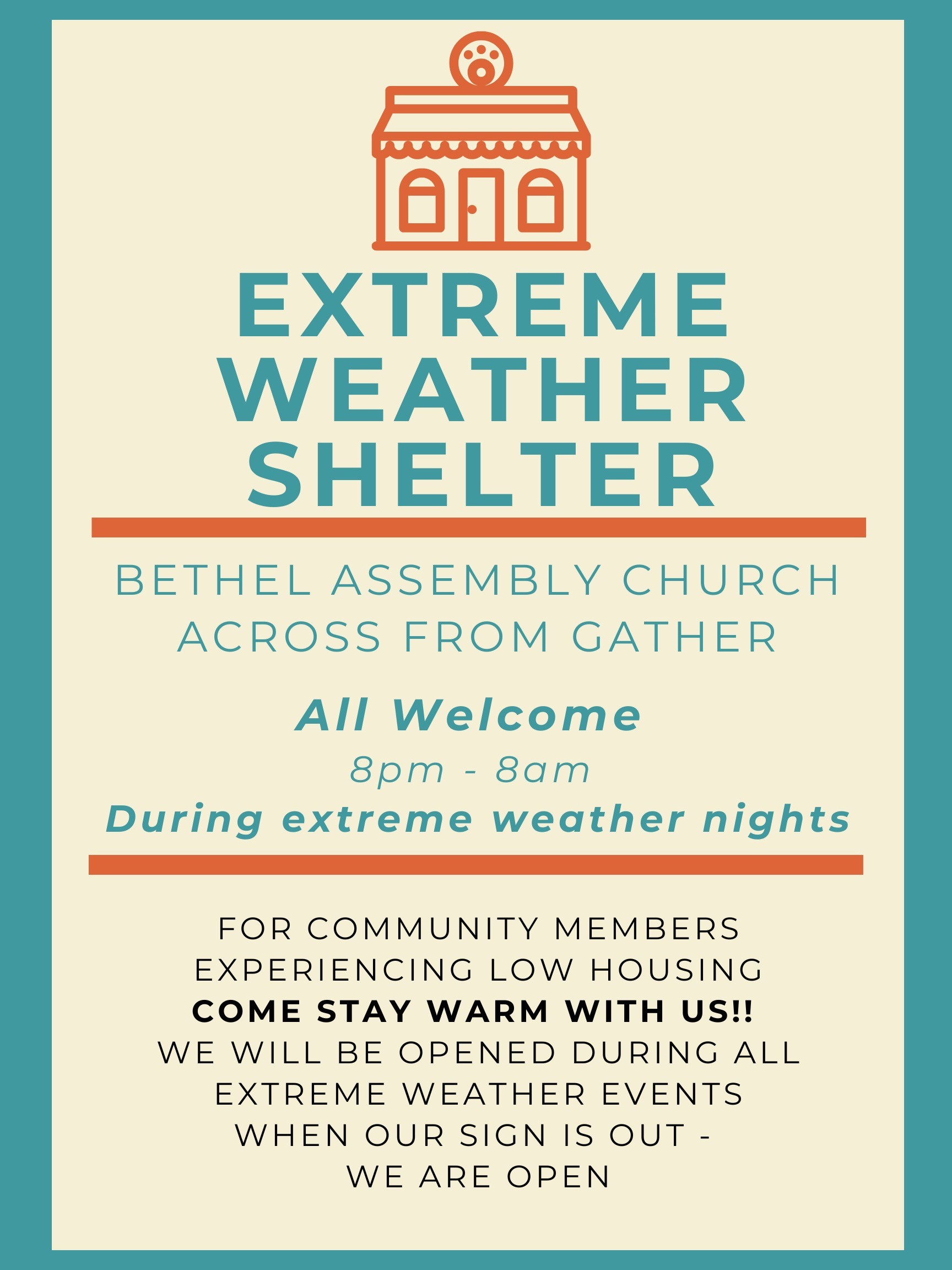 EXTREME WEATHER SHELTER

BETHEL ASSEMBLY CHURCH
ACROSS FROM GATHER

All Welcome
8pm - 8am
During extreme weather nights

FOR COMMUNITY MEMBERS EXPERIENCING LOW HOUSING
COME STAY WARM WITH US!!
WE WILL BE OPENED DURING ALL EXTREME WEATHER EVENTS
WHEN OUR SIGN IS OUT - WE ARE OPEN